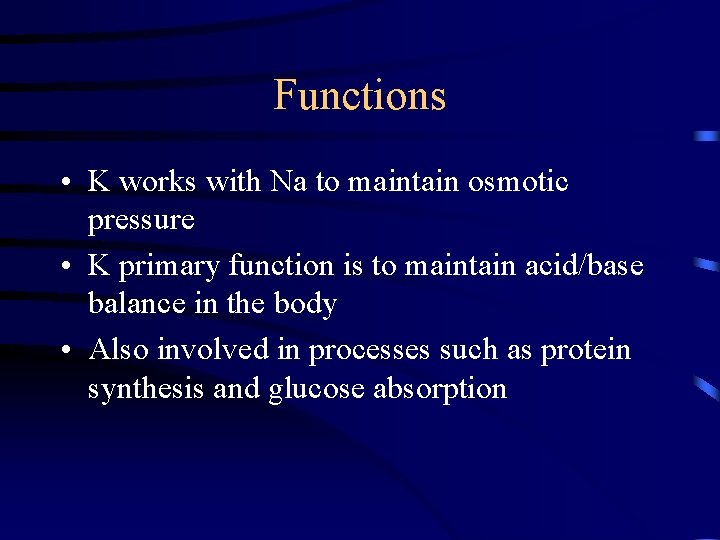 Functions

• K works with Na to maintain osmotic pressure

• K primary function is to maintain acid/base balance in the body

• Also involved in processes such as protein synthesis and glucose absorption